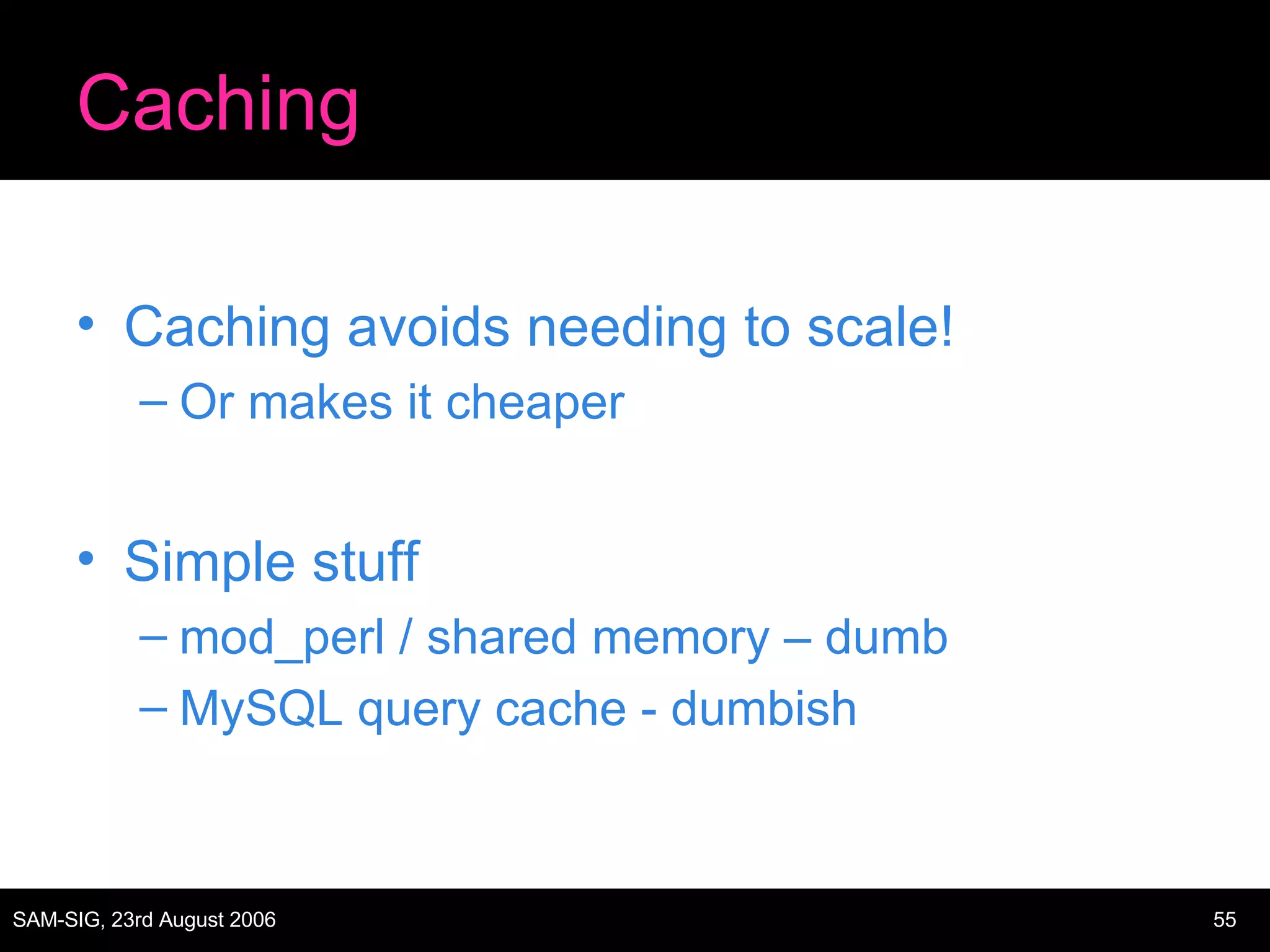 Caching

• Caching avoids needing to scale!
– Or makes it cheaper

• Simple stuff
– mod_perl / shared memory – dumb
– MySQL query cache - dumbish

SAM-SIG, 23rd August 2006

55